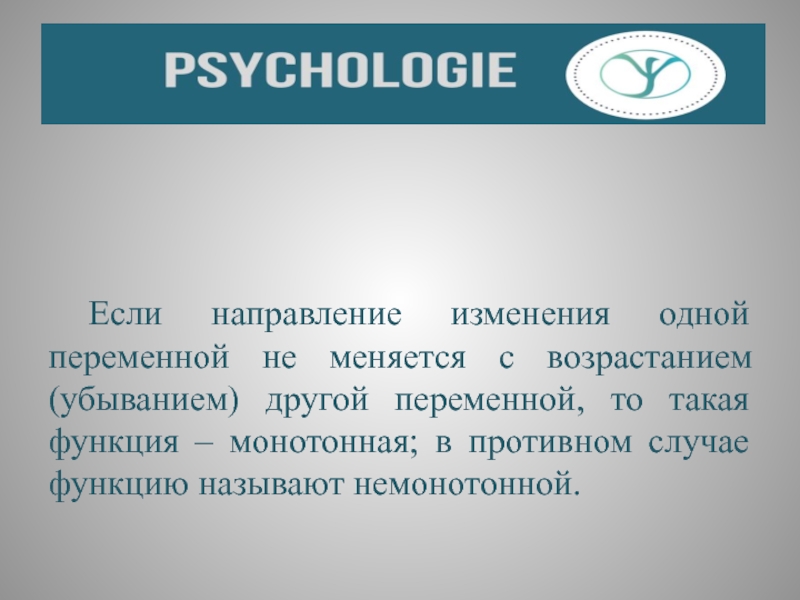 PSYCHOLOGIE

Если направление изменения одной переменной не меняется с возрастанием (убыванием) другой переменной, то такая функция – монотонная; в противном случае функцию называют немонотонной.